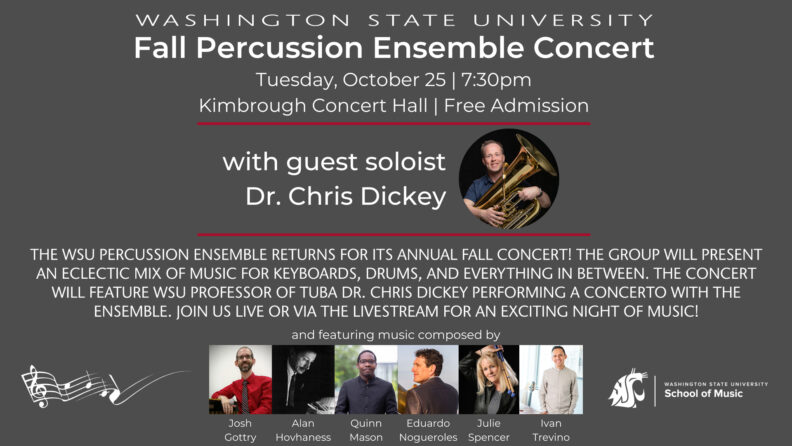 WASHINGTON STATE UNIVERSITY
Fall Percussion Ensemble Concert
Tuesday, October 25 | 7:30pm
Kimbrough Concert Hall | Free Admission

with guest soloist
Dr. Chris Dickey

THE WSU PERCUSSION ENSEMBLE RETURNS FOR ITS ANNUAL FALL CONCERT! THE GROUP WILL PRESENT AN ECLECTIC MIX OF MUSIC FOR KEYBOARDS, DRUMS, AND EVERYTHING IN BETWEEN. THE CONCERT WILL FEATURE WSU PROFESSOR OF TUBA DR. CHRIS DICKEY PERFORMING A CONCERTO WITH THE ENSEMBLE. JOIN US LIVE OR VIA THE LIVESTREAM FOR AN EXCITING NIGHT OF MUSIC!

and featuring music composed by

Josh Gottry
Alan Hovhaness
Quinn Mason
Eduardo Nogueroles
Julie Spencer
Ivan Trevino

WASHINGTON STATE UNIVERSITY
School of Music